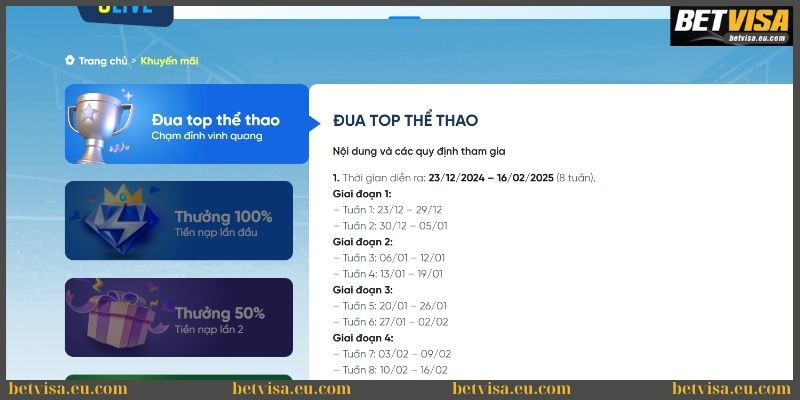 BETVISA
betvisa.eu.com

Trang chủ > Khuyến mãi

Đua top thể thao
Chạm đỉnh vinh quang

Thưởng 100%
Tiền nạp lần đầu

Thưởng 50%
Tiền nạp lần 2

ĐUA TOP THỂ THAO

Nội dung và các quy định tham gia

1. Thời gian diễn ra: 23/12/2024 – 16/02/2025 (8 tuần).
Giai đoạn 1:
– Tuần 1: 23/12 – 29/12
– Tuần 2: 30/12 – 05/01
Giai đoạn 2:
– Tuần 3: 06/01 – 12/01
– Tuần 4: 13/01 – 19/01
Giai đoạn 3:
– Tuần 5: 20/01 – 26/01
– Tuần 6: 27/01 – 02/02
Giai đoạn 4:
– Tuần 7: 03/02 – 09/02
– Tuần 8: 10/02 – 16/02

betvisa.eu.com betvisa.eu.com betvisa.eu.com betvisa.eu.com